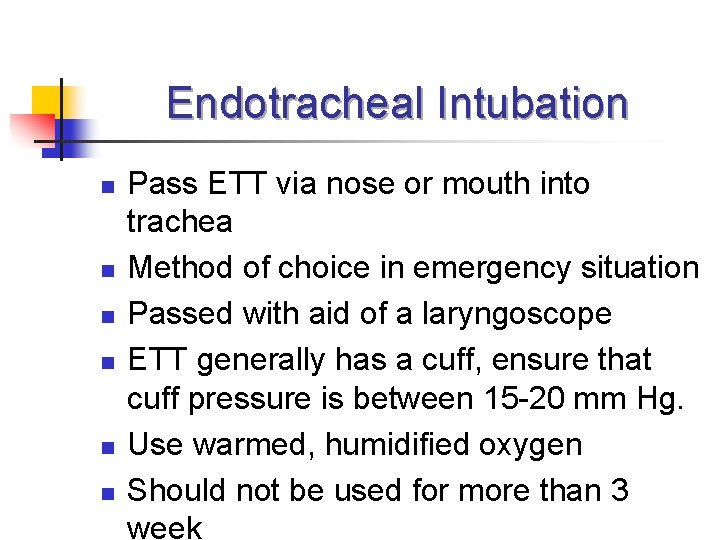 Endotracheal Intubation

- Pass ETT via nose or mouth into trachea
- Method of choice in emergency situation
- Passed with aid of a laryngoscope
- ETT generally has a cuff, ensure that cuff pressure is between 15-20 mm Hg.
- Use warmed, humidified oxygen
- Should not be used for more than 3 week